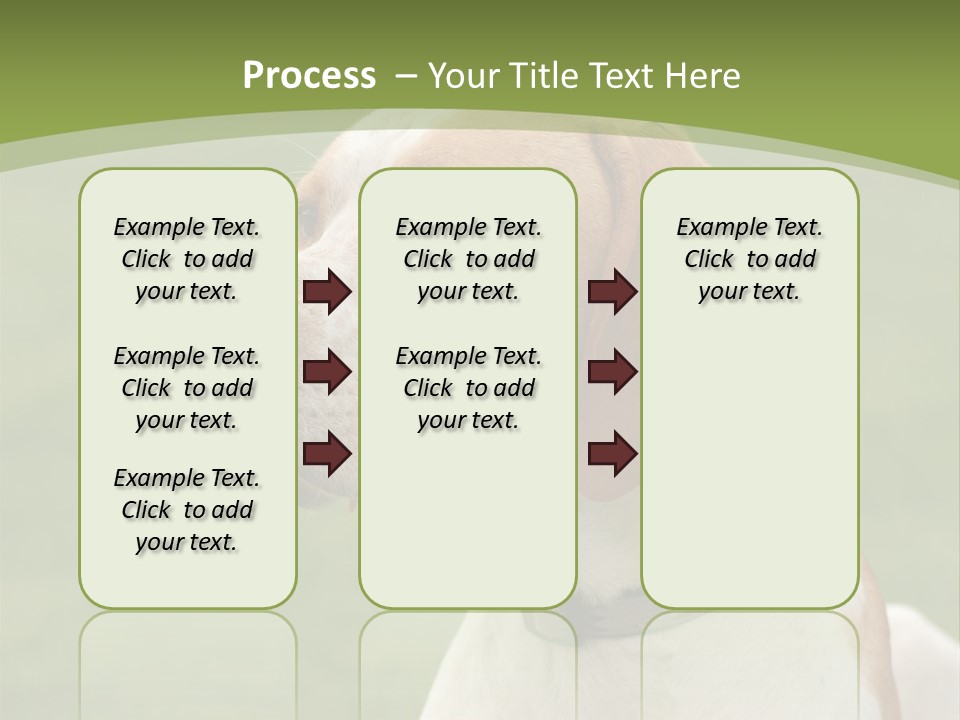 Process – Your Title Text Here

Example Text. Click to add your text.

Example Text. Click to add your text.

Example Text. Click to add your text.

Example Text. Click to add your text.

Example Text. Click to add your text.

Example Text. Click to add your text.